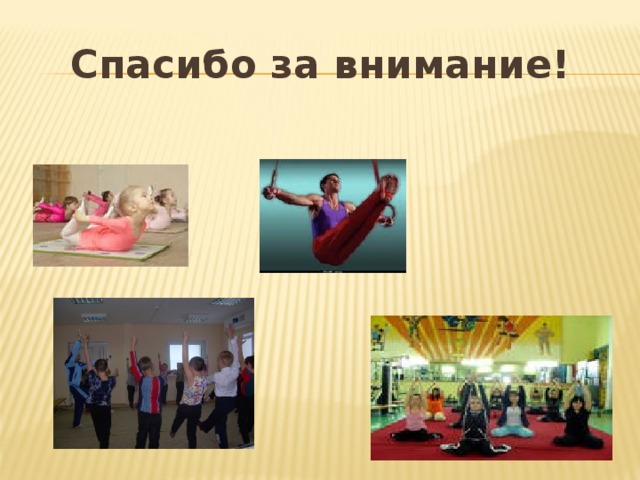 Спасибо за внимание!